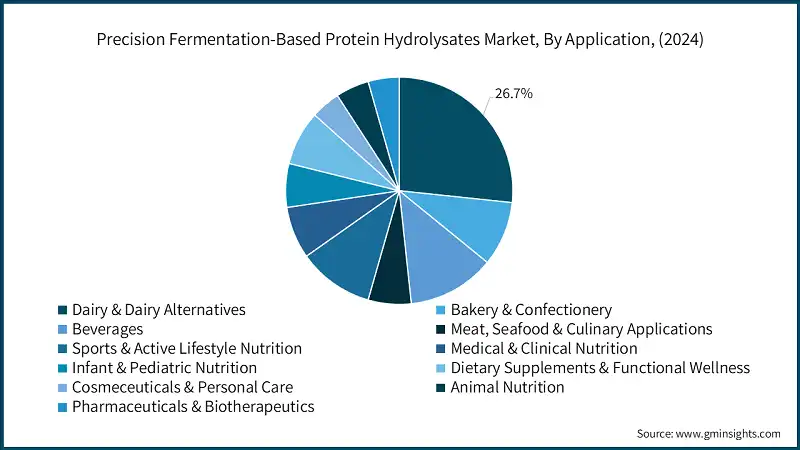 Precision Fermentation-Based Protein Hydrolysates Market, By Application, (2024)

26.7%

Dairy & Dairy Alternatives
Bakery & Confectionery
Beverages
Meat, Seafood & Culinary Applications
Sports & Active Lifestyle Nutrition
Medical & Clinical Nutrition
Infant & Pediatric Nutrition
Dietary Supplements & Functional Wellness
Cosmeceuticals & Personal Care
Animal Nutrition
Pharmaceuticals & Biotherapeutics

Source: www.gminsights.com